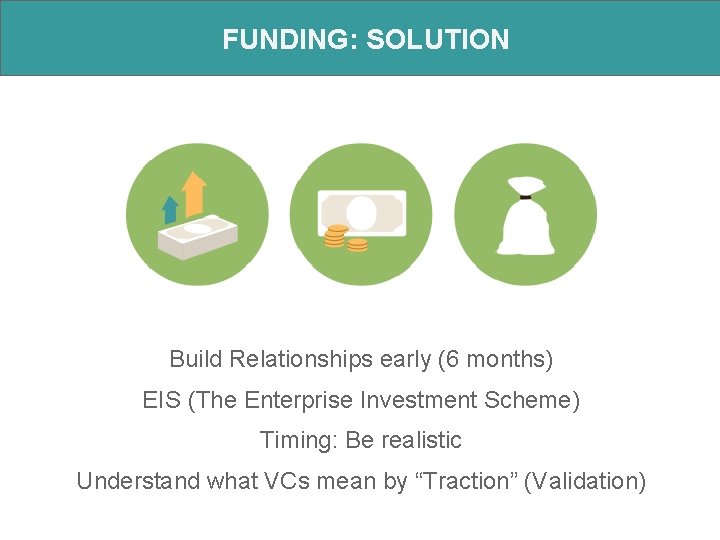 FUNDING: SOLUTION

Build Relationships early (6 months)

EIS (The Enterprise Investment Scheme)

Timing: Be realistic

Understand what VCs mean by “Traction” (Validation)